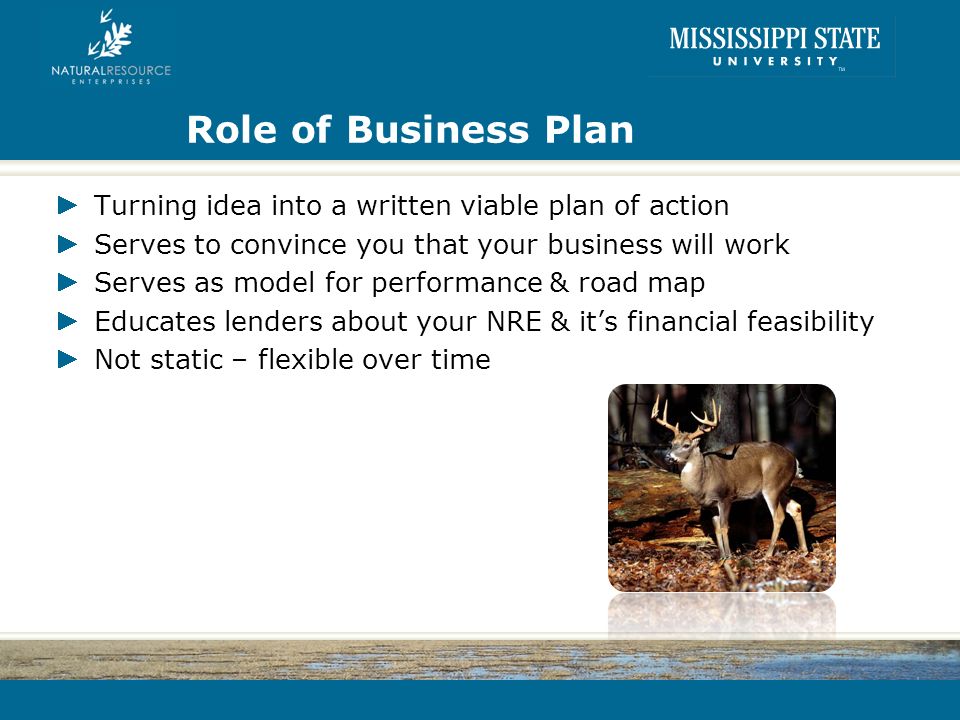 NATURALRESOURCE ENTERPRISES

MISSISSIPPI STATE UNIVERSITY™

Role of Business Plan

► Turning idea into a written viable plan of action
► Serves to convince you that your business will work
► Serves as model for performance & road map
► Educates lenders about your NRE & it's financial feasibility
► Not static – flexible over time